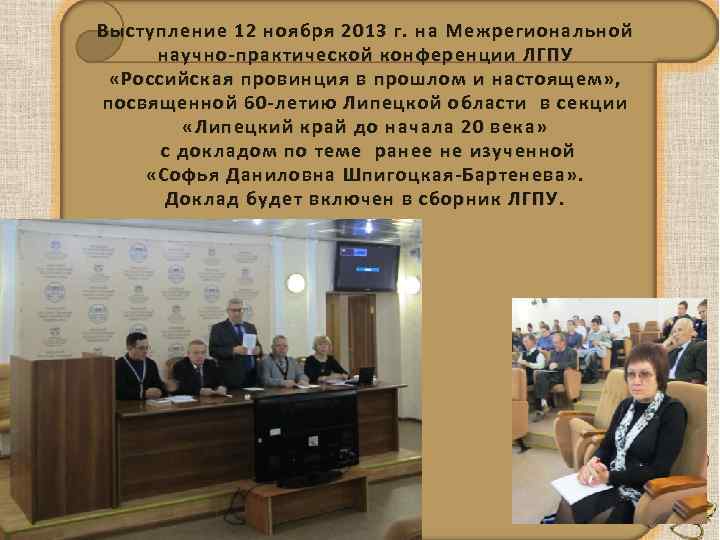 Выступление 12 ноября 2013 г. на Межрегиональной научно-практической конференции ЛГПУ «Российская провинция в прошлом и настоящем», посвященной 60-летию Липецкой области в секции «Липецкий край до начала 20 века» с докладом по теме ранее не изученной «Софья Даниловна Шпигоцкая-Бартенева». Доклад будет включен в сборник ЛГПУ.